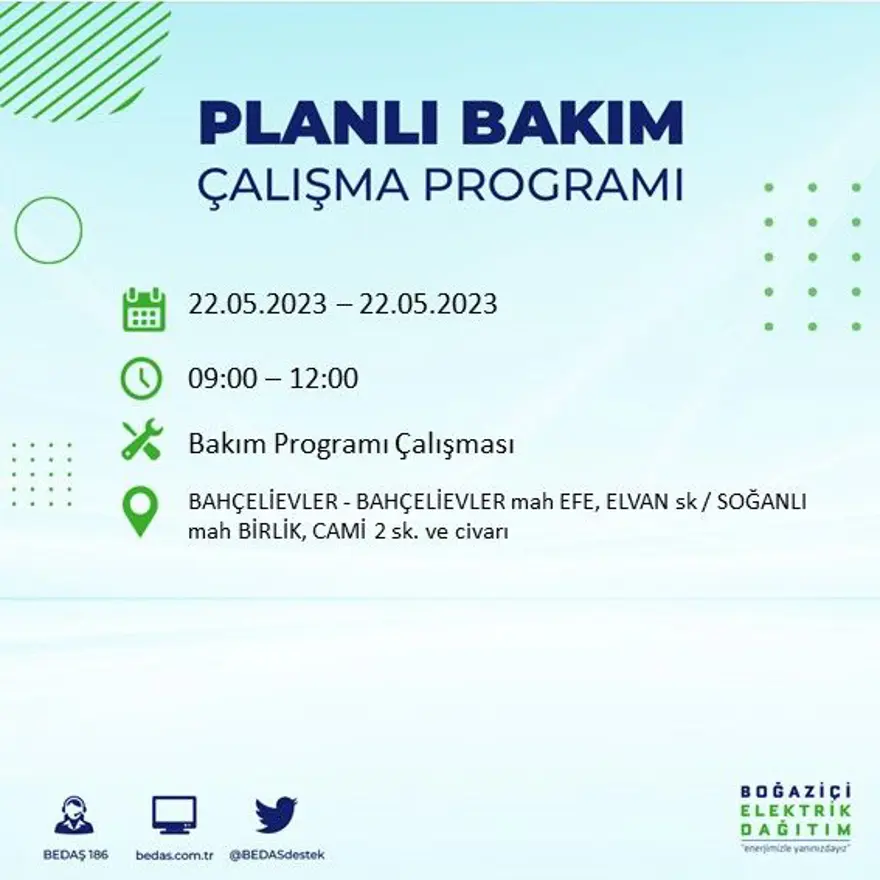 PLANLI BAKIM
ÇALIŞMA PROGRAMI

22.05.2023 – 22.05.2023

09:00 – 12:00

Bakım Programı Çalışması

BAHÇELİEVLER - BAHÇELİEVLER mah EFE, ELVAN sk / SOĞANLI mah BİRLİK, CAMİ 2 sk. ve civarı

BEDAŞ 186

bedas.com.tr

@BEDASdestek

BOĞAZİÇİ
ELEKTRİK
DAĞITIM
"enerjimizle yanınızdayız"